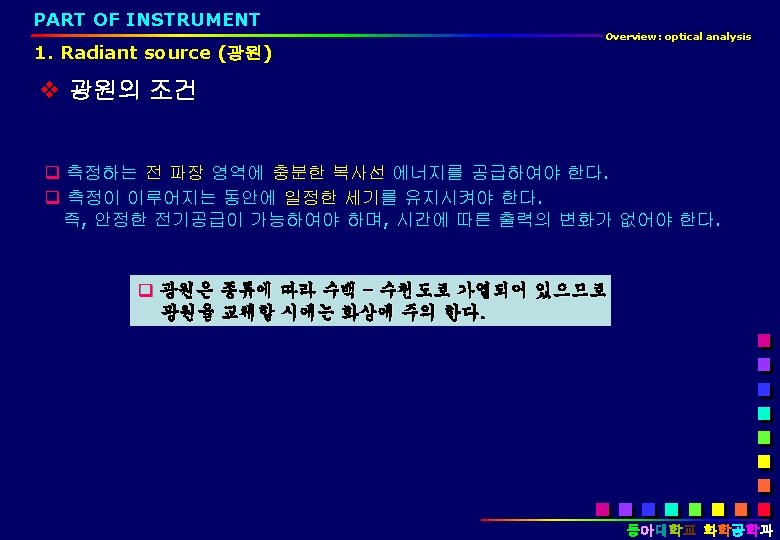 PART OF INSTRUMENT

Overview : optical analysis

1. Radiant source (광원)

❖ 광원의 조건

❑ 측정하는 전 파장 영역에 충분한 복사선 에너지를 공급하여야 한다.
❑ 측정이 이루어지는 동안에 일정한 세기를 유지시켜야 한다.
즉, 안정한 전기공급이 가능하여야 하며, 시간에 따른 출력의 변화가 없어야 한다.

❑ 광원은 종류에 따라 수백 – 수천도로 가열되어 있으므로 광원을 교체할 시에는 화상에 주의 한다.

동아대학교 화학공학과